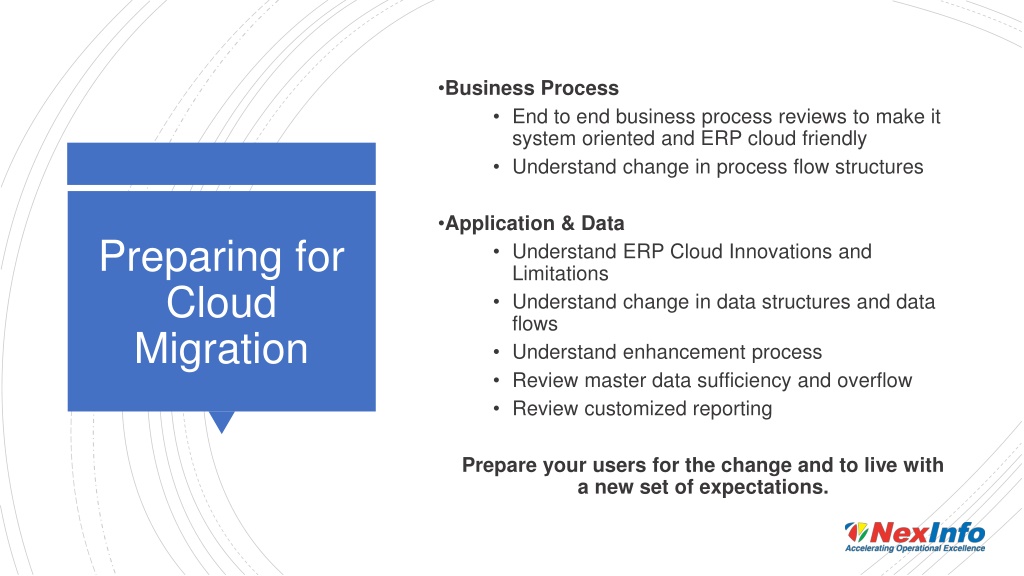 Preparing for Cloud Migration

•Business Process
• End to end business process reviews to make it system oriented and ERP cloud friendly
• Understand change in process flow structures

•Application & Data
• Understand ERP Cloud Innovations and Limitations
• Understand change in data structures and data flows
• Understand enhancement process
• Review master data sufficiency and overflow
• Review customized reporting

Prepare your users for the change and to live with a new set of expectations.

NexInfo
Accelerating Operational Excellence